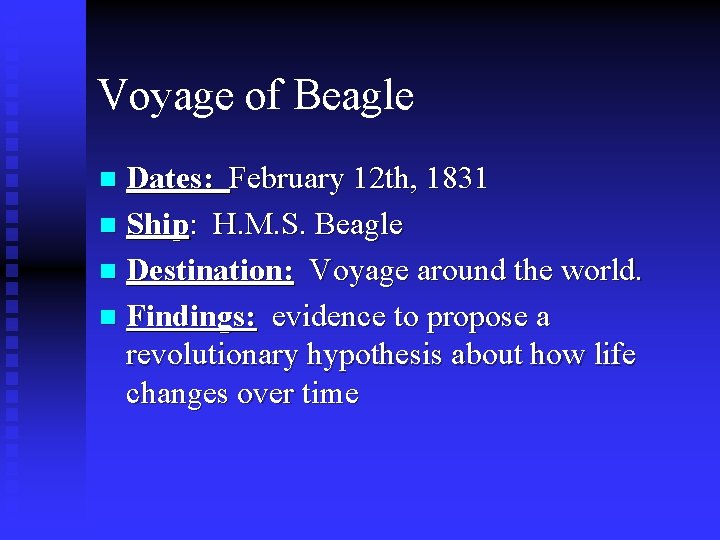 Voyage of Beagle

Dates: February 12th, 1831

Ship: H.M.S. Beagle

Destination: Voyage around the world.

Findings: evidence to propose a revolutionary hypothesis about how life changes over time